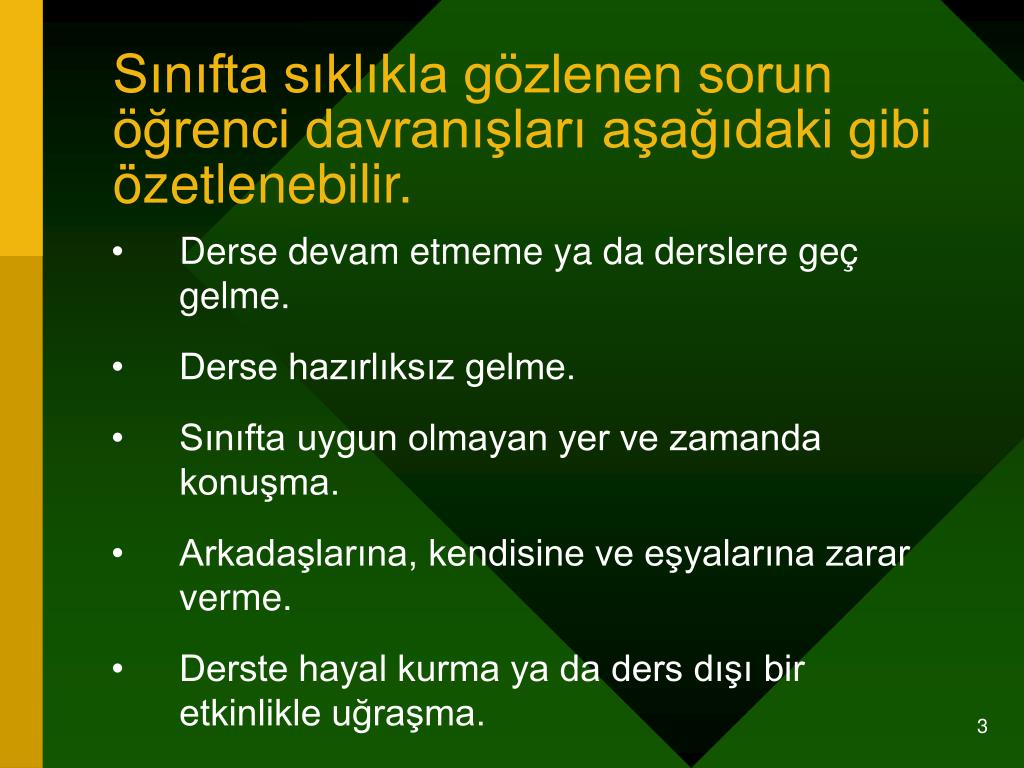 Sınıfta sıklıkla gözlenen sorun öğrenci davranışları aşağıdaki gibi özetlenebilir.

• Derse devam etmeme ya da derslere geç gelme.

• Derse hazırlıksız gelme.

• Sınıfta uygun olmayan yer ve zamanda konuşma.

• Arkadaşlarına, kendisine ve eşyalarına zarar verme.

• Derste hayal kurma ya da ders dışı bir etkinlikle uğraşma.

3